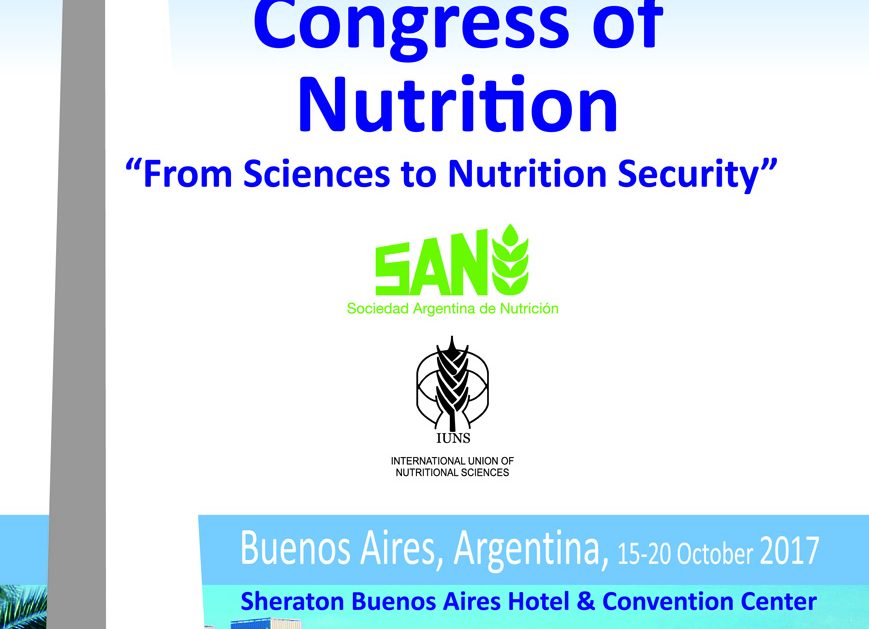 Congress of Nutrition
"From Sciences to Nutrition Security"

SAN
Sociedad Argentina de Nutrición

IUNS
INTERNATIONAL UNION OF NUTRITIONAL SCIENCES

Buenos Aires, Argentina, 15-20 October 2017
Sheraton Buenos Aires Hotel & Convention Center